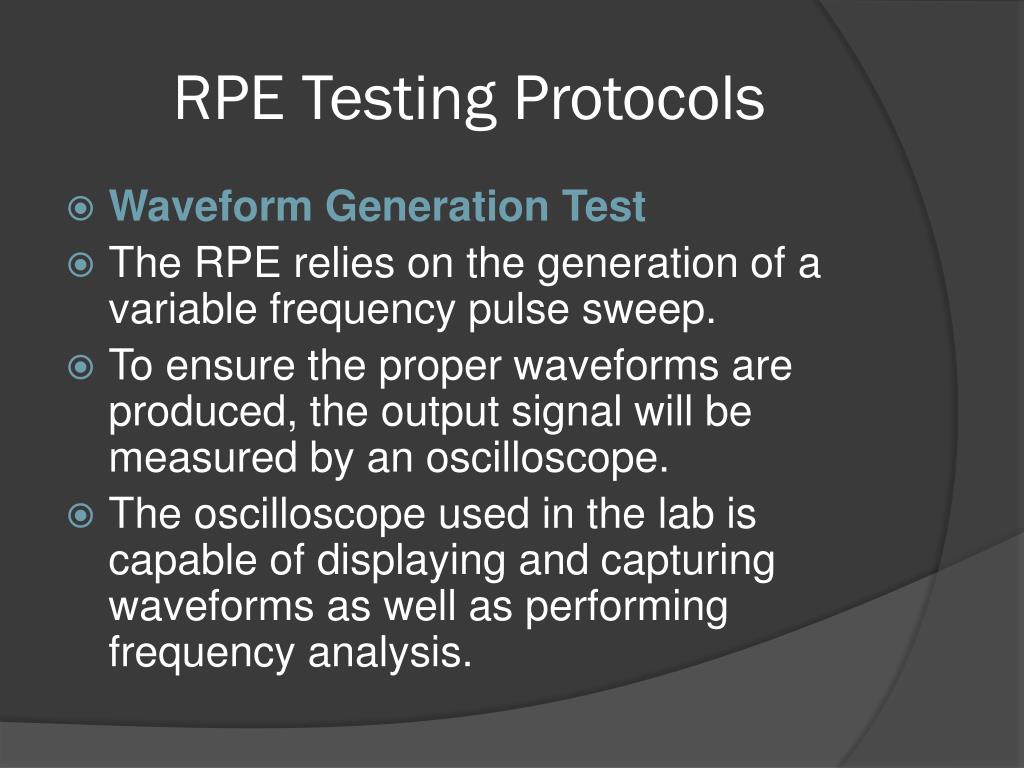 RPE Testing Protocols

Waveform Generation Test

The RPE relies on the generation of a variable frequency pulse sweep.

To ensure the proper waveforms are produced, the output signal will be measured by an oscilloscope.

The oscilloscope used in the lab is capable of displaying and capturing waveforms as well as performing frequency analysis.